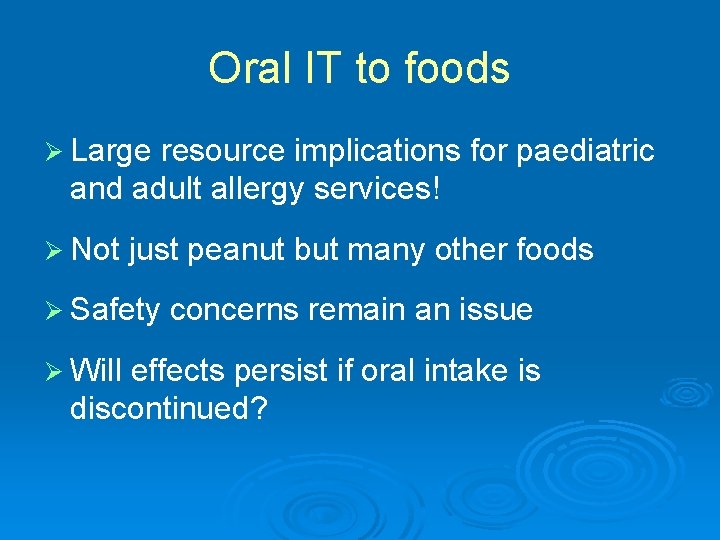 Oral IT to foods

➢ Large resource implications for paediatric and adult allergy services!

➢ Not just peanut but many other foods

➢ Safety concerns remain an issue

➢ Will effects persist if oral intake is discontinued?